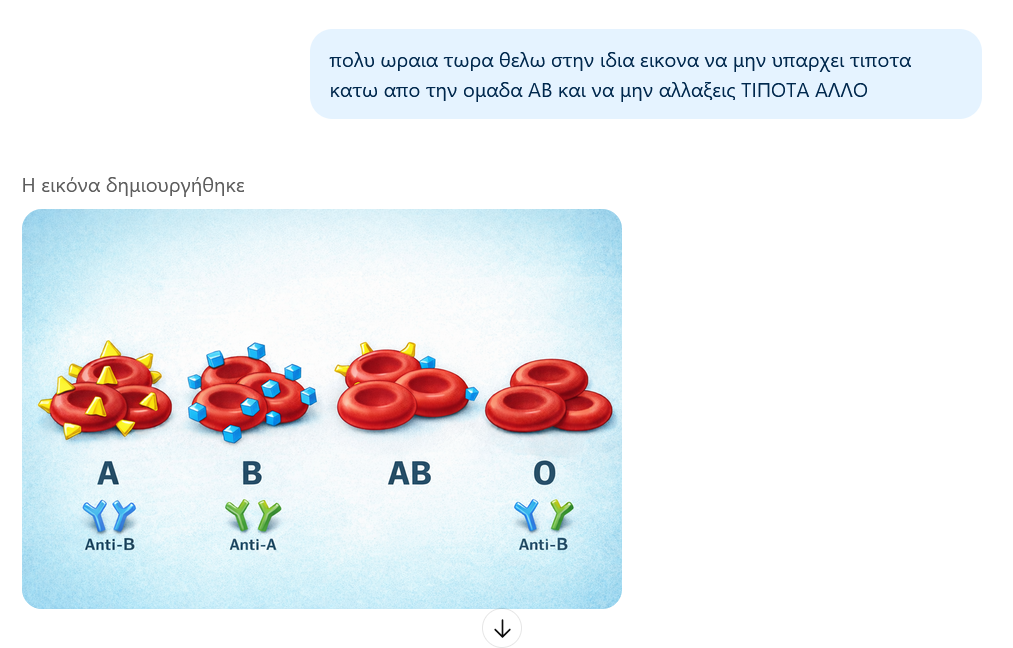 πολυ ωραια τωρα θελω στην ιδια εικονα να μην υπαρχει τιποτα κατω απο την ομαδα ΑΒ και να μην αλλαξεις ΤΙΠΟΤΑ ΑΛΛΟ

Η εικόνα δημιουργήθηκε

A
Anti-B

B
Anti-A

AB

O
Anti-B